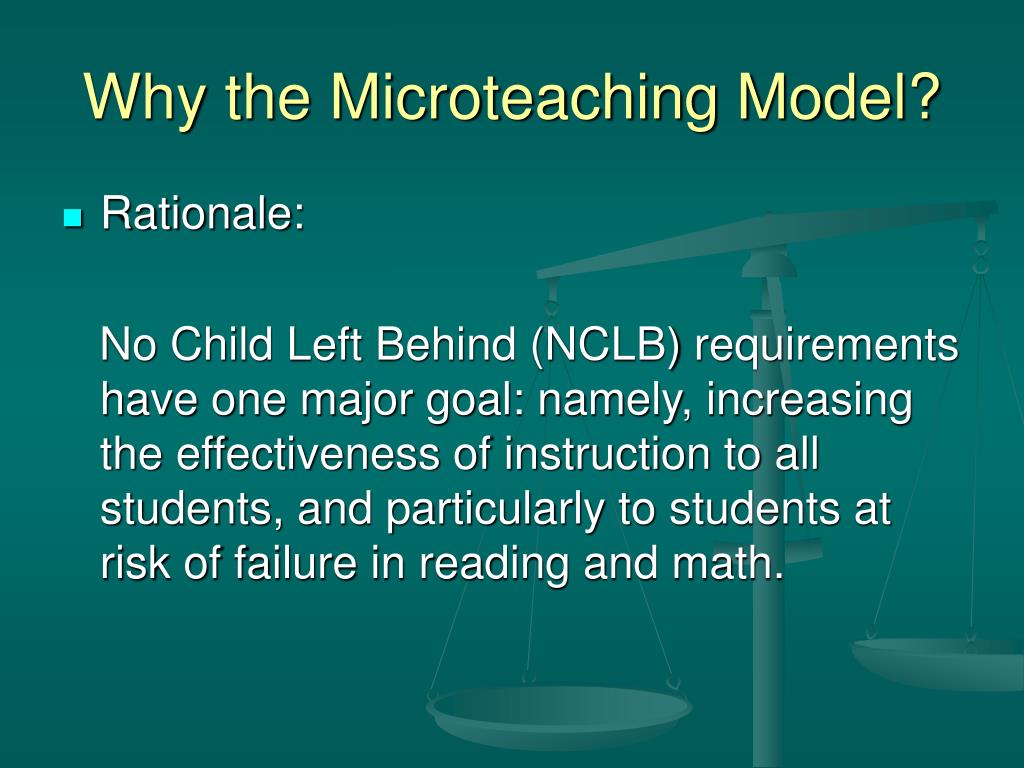 Why the Microteaching Model?

Rationale:

No Child Left Behind (NCLB) requirements have one major goal: namely, increasing the effectiveness of instruction to all students, and particularly to students at risk of failure in reading and math.